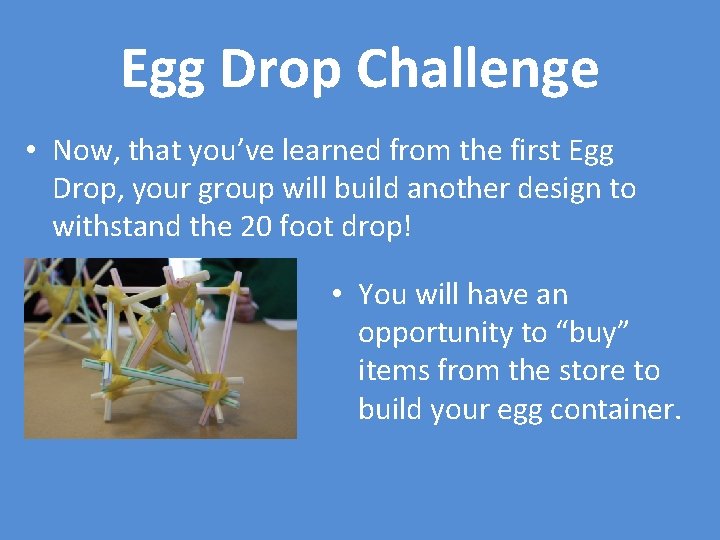 Egg Drop Challenge

• Now, that you’ve learned from the first Egg Drop, your group will build another design to withstand the 20 foot drop!

• You will have an opportunity to “buy” items from the store to build your egg container.